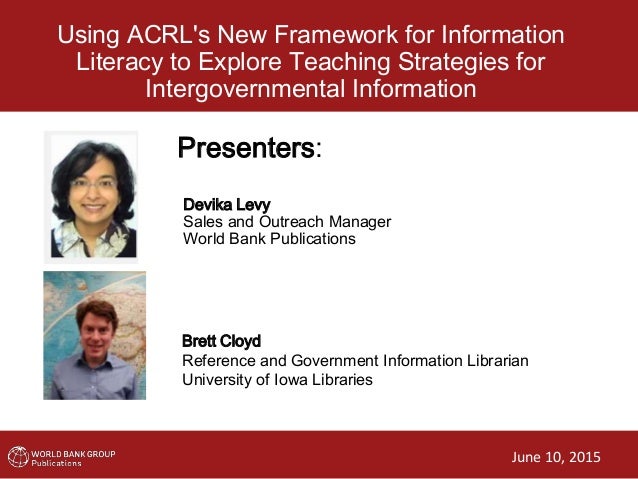 Using ACRL's New Framework for Information Literacy to Explore Teaching Strategies for Intergovernmental Information

Presenters:

Devika Levy
Sales and Outreach Manager
World Bank Publications

Brett Cloyd
Reference and Government Information Librarian
University of Iowa Libraries

WORLD BANK GROUP
Publications

June 10, 2015